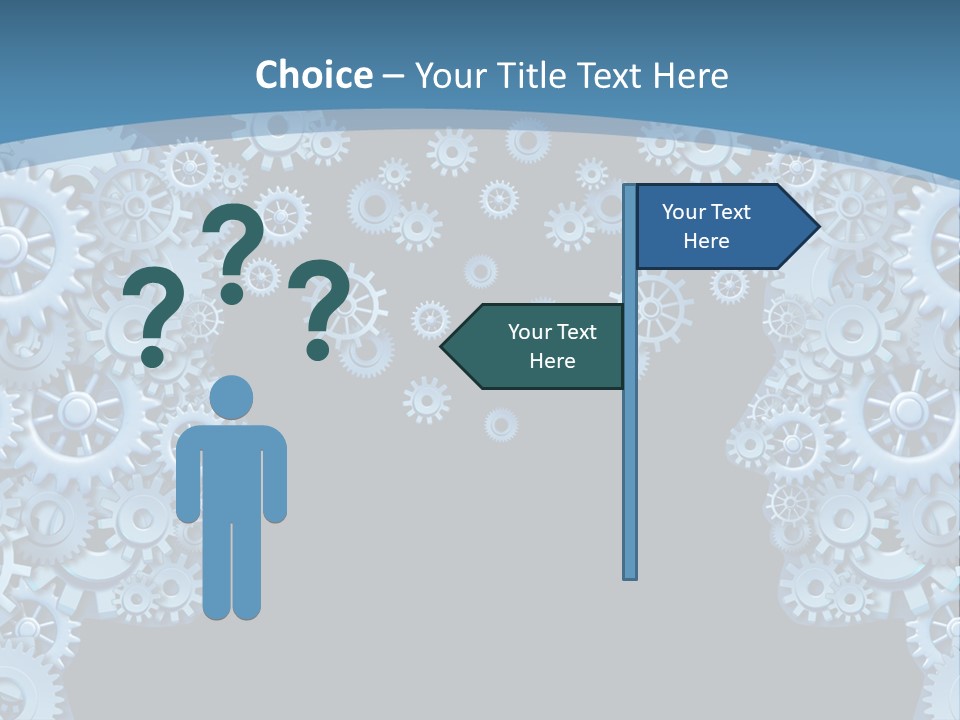 Choice – Your Title Text Here

? ? ?

Your Text Here

Your Text Here